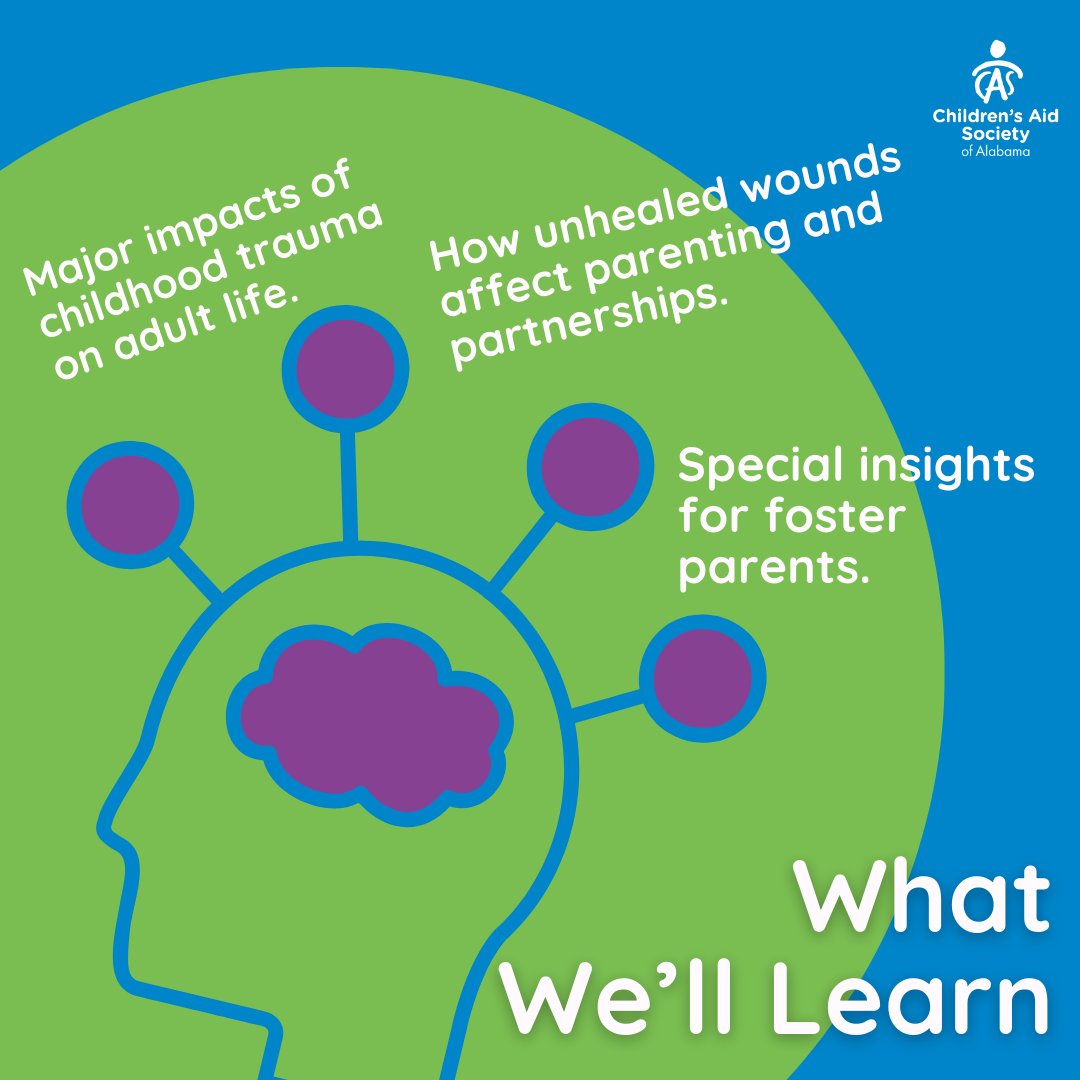 CAS
Children's Aid Society
of Alabama

Major impacts of childhood trauma on adult life.

How unhealed wounds affect parenting and partnerships.

Special insights for foster parents.

What We'll Learn